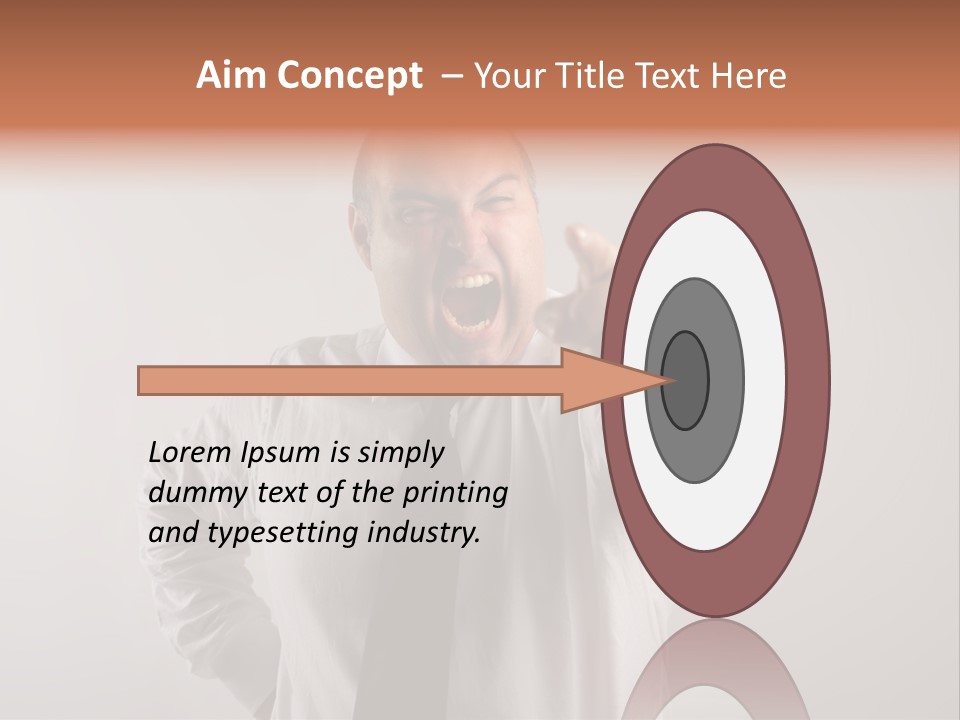 Aim Concept – Your Title Text Here

Lorem Ipsum is simply dummy text of the printing and typesetting industry.